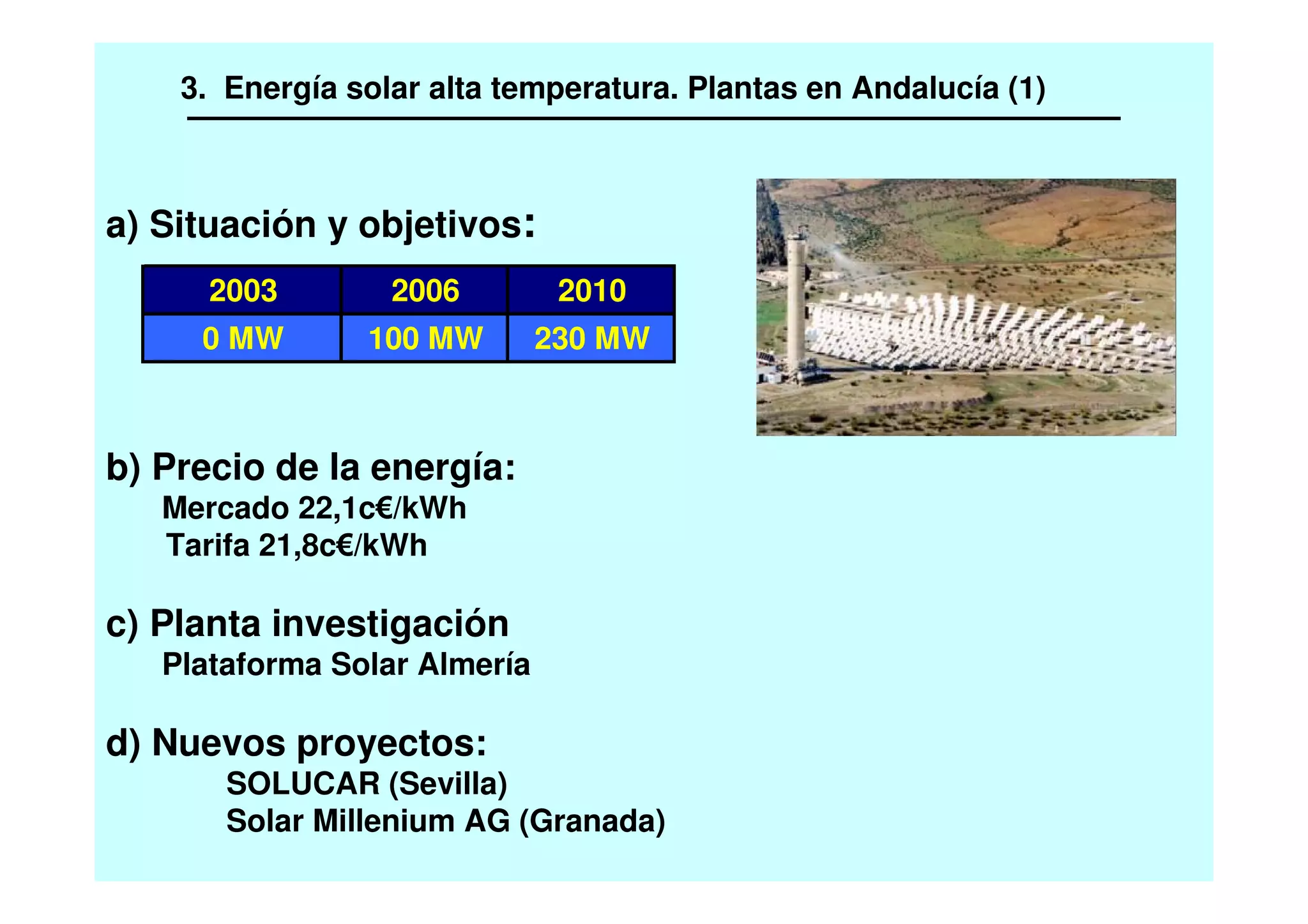 3. Energía solar alta temperatura. Plantas en Andalucía (1)

a) Situación y objetivos:

| 2003 | 2006 | 2010 |
|---|---|---|
| 0 MW | 100 MW | 230 MW |

b) Precio de la energía:
Mercado 22,1c€/kWh
Tarifa 21,8c€/kWh

c) Planta investigación
Plataforma Solar Almería

d) Nuevos proyectos:
SOLUCAR (Sevilla)
Solar Millenium AG (Granada)